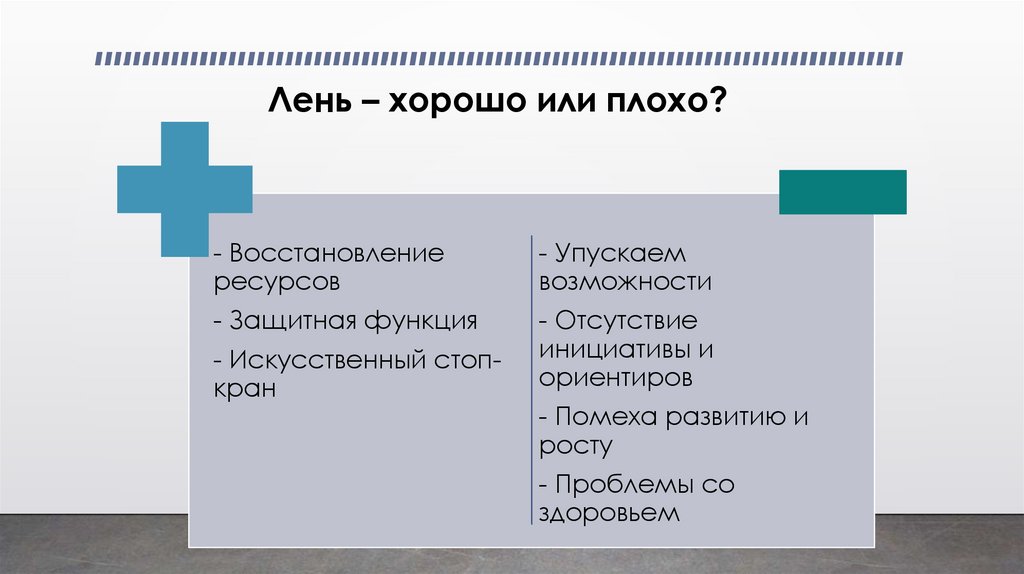 Лень – хорошо или плохо?

- Восстановление ресурсов

- Защитная функция

- Искусственный стоп-кран

- Упускаем возможности

- Отсутствие инициативы и ориентиров

- Помеха развитию и росту

- Проблемы со здоровьем